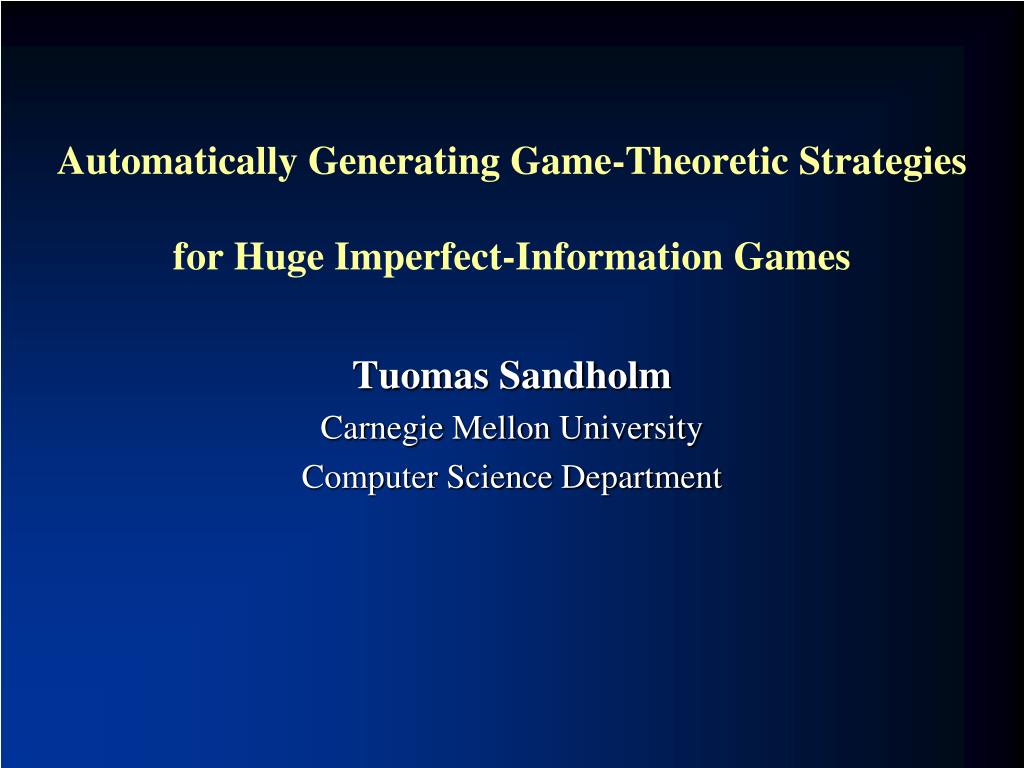 Automatically Generating Game-Theoretic Strategies

for Huge Imperfect-Information Games

Tuomas Sandholm
Carnegie Mellon University
Computer Science Department